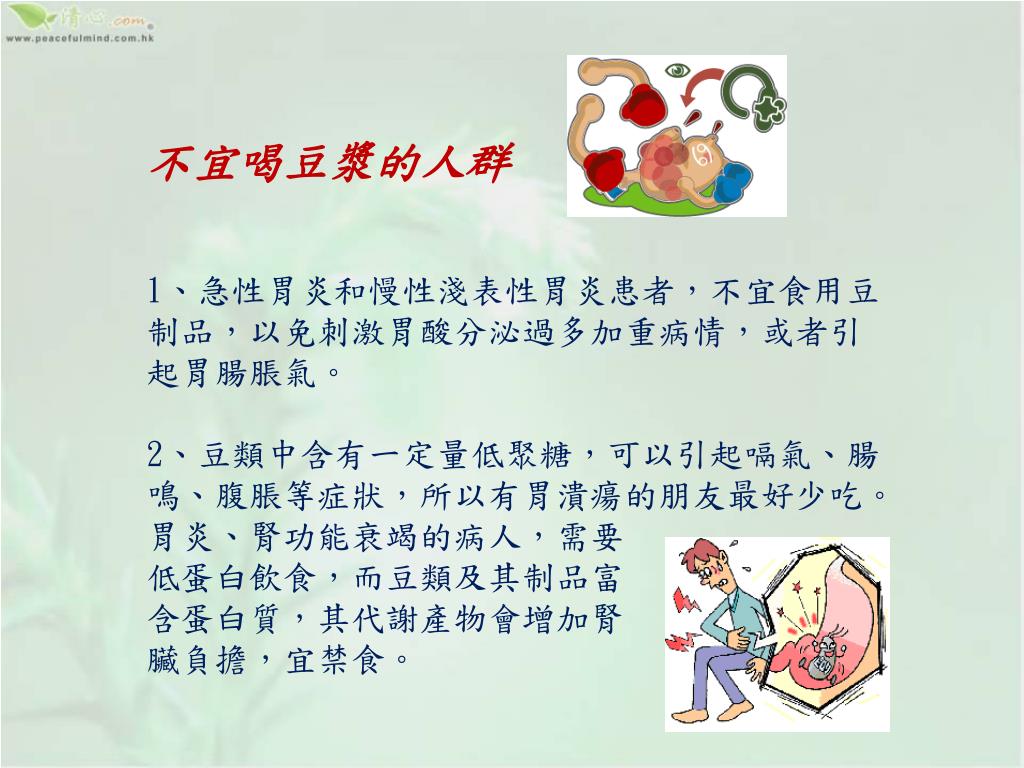 清心.com
www.peacefulmind.com.hk

不宜喝豆漿的人群

1、急性胃炎和慢性淺表性胃炎患者，不宜食用豆制品，以免刺激胃酸分泌過多加重病情，或者引起胃腸脹氣。

2、豆類中含有一定量低聚糖，可以引起嗝氣、腸鳴、腹脹等症狀，所以有胃潰瘍的朋友最好少吃。胃炎、腎功能衰竭的病人，需要低蛋白飲食，而豆類及其制品富含蛋白質，其代謝產物會增加腎臟負擔，宜禁食。